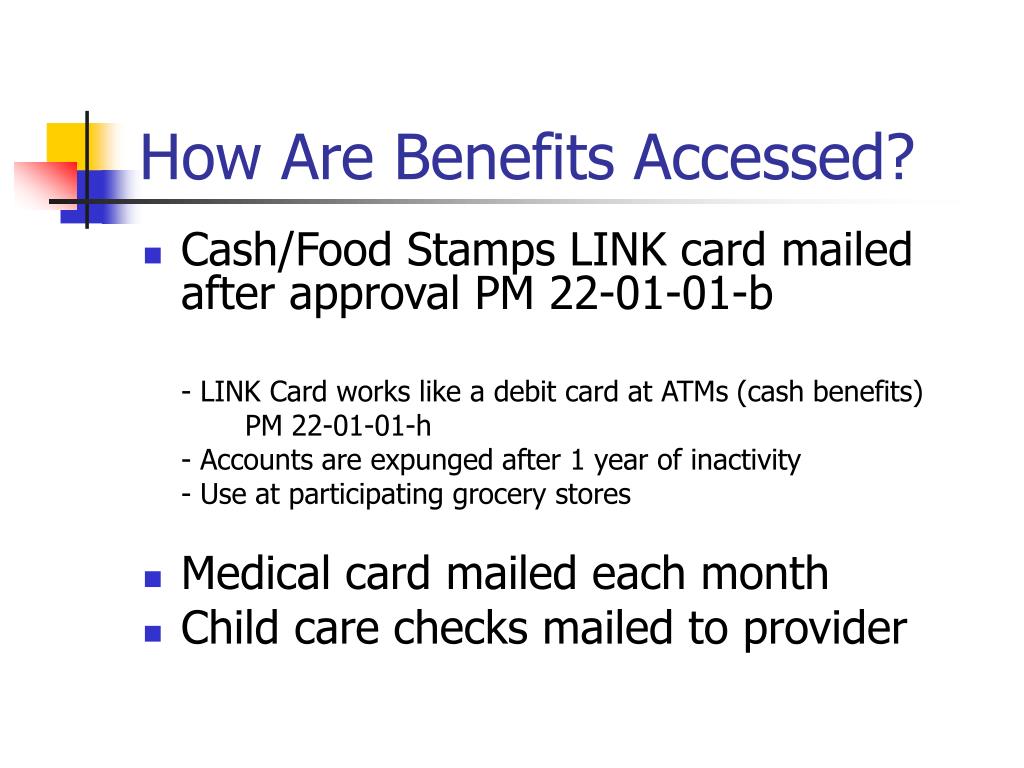 How Are Benefits Accessed?

- Cash/Food Stamps LINK card mailed after approval PM 22-01-01-b

- LINK Card works like a debit card at ATMs (cash benefits) PM 22-01-01-h
- Accounts are expunged after 1 year of inactivity
- Use at participating grocery stores

- Medical card mailed each month
- Child care checks mailed to provider